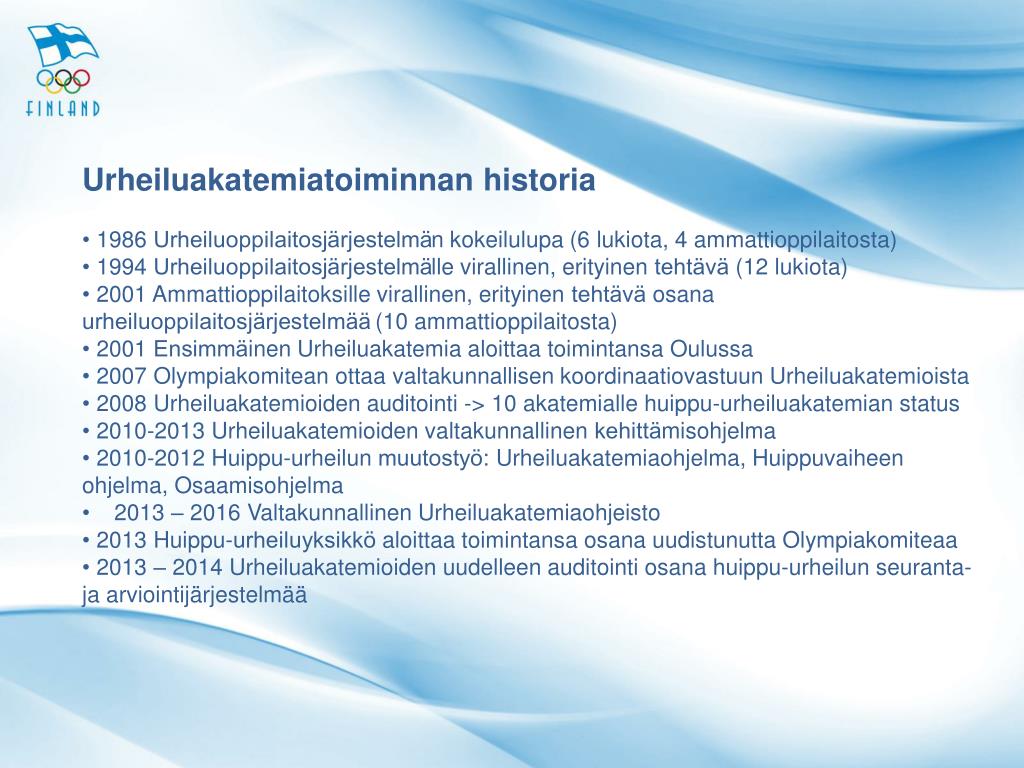 FINLAND

Urheiluakatemiatoiminnan historia

• 1986 Urheiluoppilaitosjärjestelmän kokeilulupa (6 lukiota, 4 ammattioppilaitosta)
• 1994 Urheiluoppilaitosjärjestelmälle virallinen, erityinen tehtävä (12 lukiota)
• 2001 Ammattioppilaitoksille virallinen, erityinen tehtävä osana urheiluoppilaitosjärjestelmää (10 ammattioppilaitosta)
• 2001 Ensimmäinen Urheiluakatemia aloittaa toimintansa Oulussa
• 2007 Olympiakomitean ottaa valtakunnallisen koordinaatiovastuun Urheiluakatemioista
• 2008 Urheiluakatemioiden auditointi -> 10 akatemialle huippu-urheiluakatemian status
• 2010-2013 Urheiluakatemioiden valtakunnallinen kehittämisohjelma
• 2010-2012 Huippu-urheilun muutostyö: Urheiluakatemiaohjelma, Huippuvaiheen ohjelma, Osaamisohjelma
• 2013 – 2016 Valtakunnallinen Urheiluakatemiaohjeisto
• 2013 Huippu-urheiluyksikkö aloittaa toimintansa osana uudistunutta Olympiakomiteaa
• 2013 – 2014 Urheiluakatemioiden uudelleen auditointi osana huippu-urheilun seuranta- ja arviointijärjestelmää